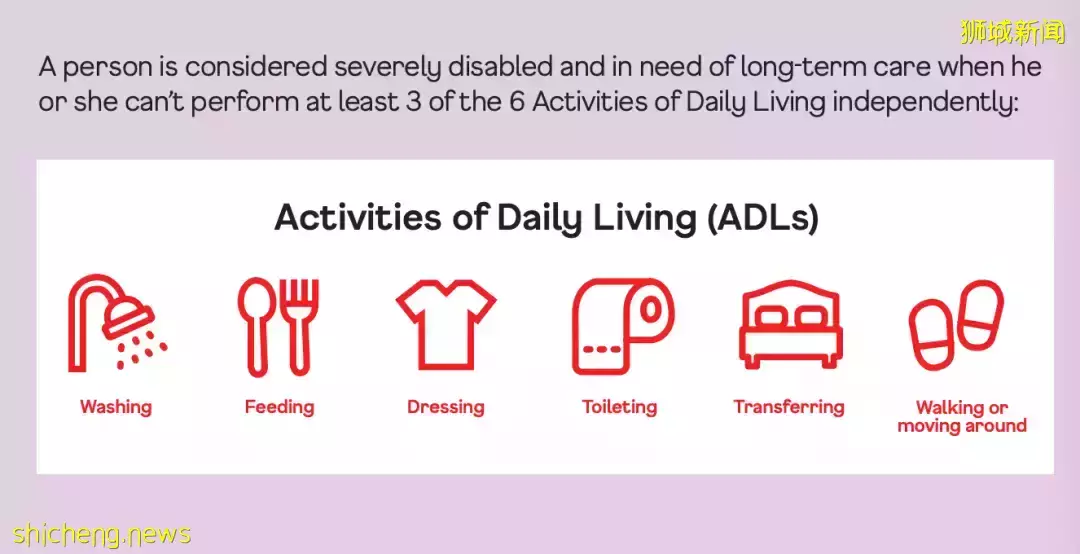 狮城新闻

A person is considered severely disabled and in need of long-term care when he or she can't perform at least 3 of the 6 Activities of Daily Living independently:

Activities of Daily Living (ADLs)

Washing

Feeding

Dressing

Toileting

Transferring

Walking or moving around

shicheng.news